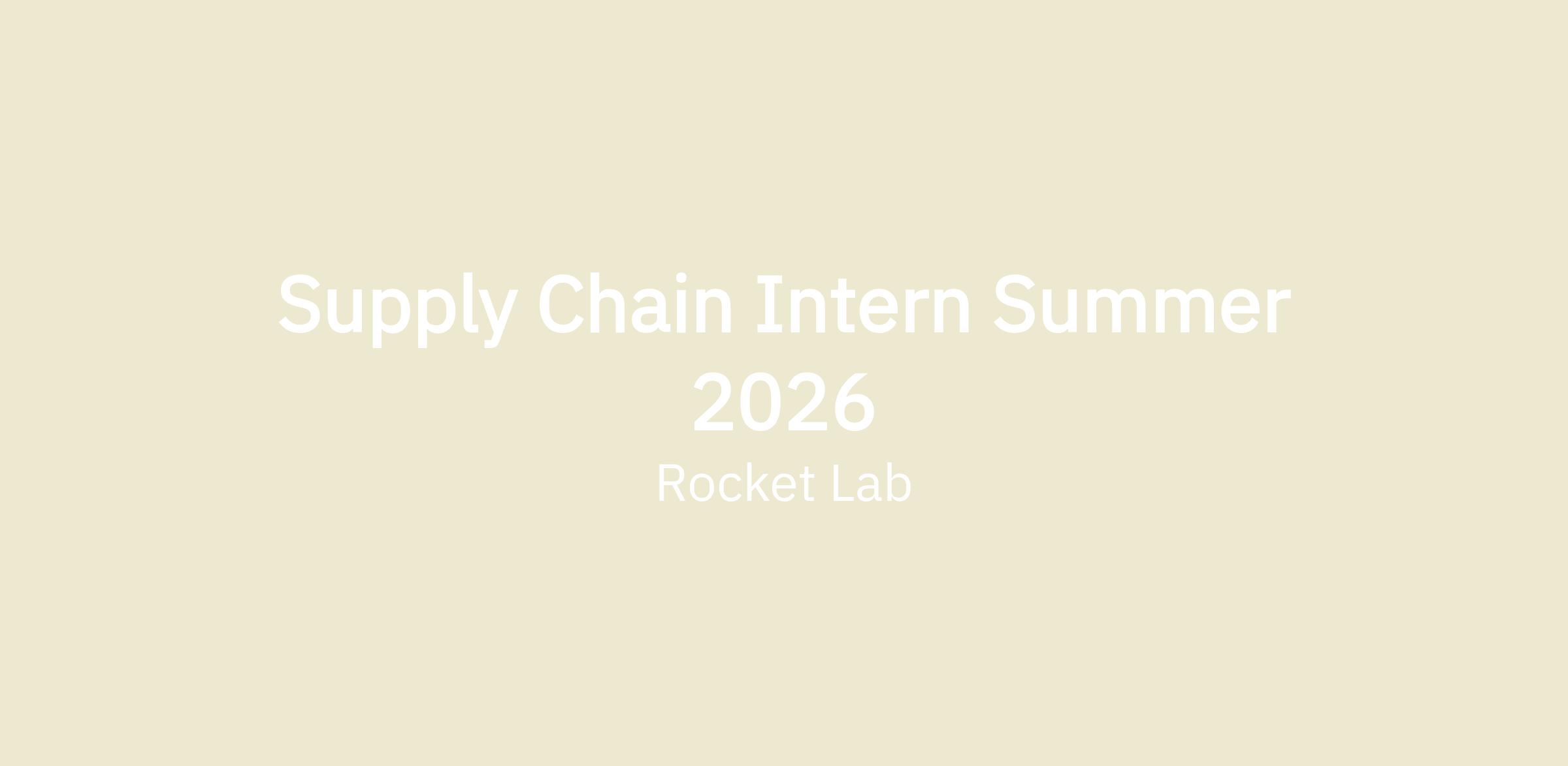 Supply Chain Intern Summer 2026

Rocket Lab